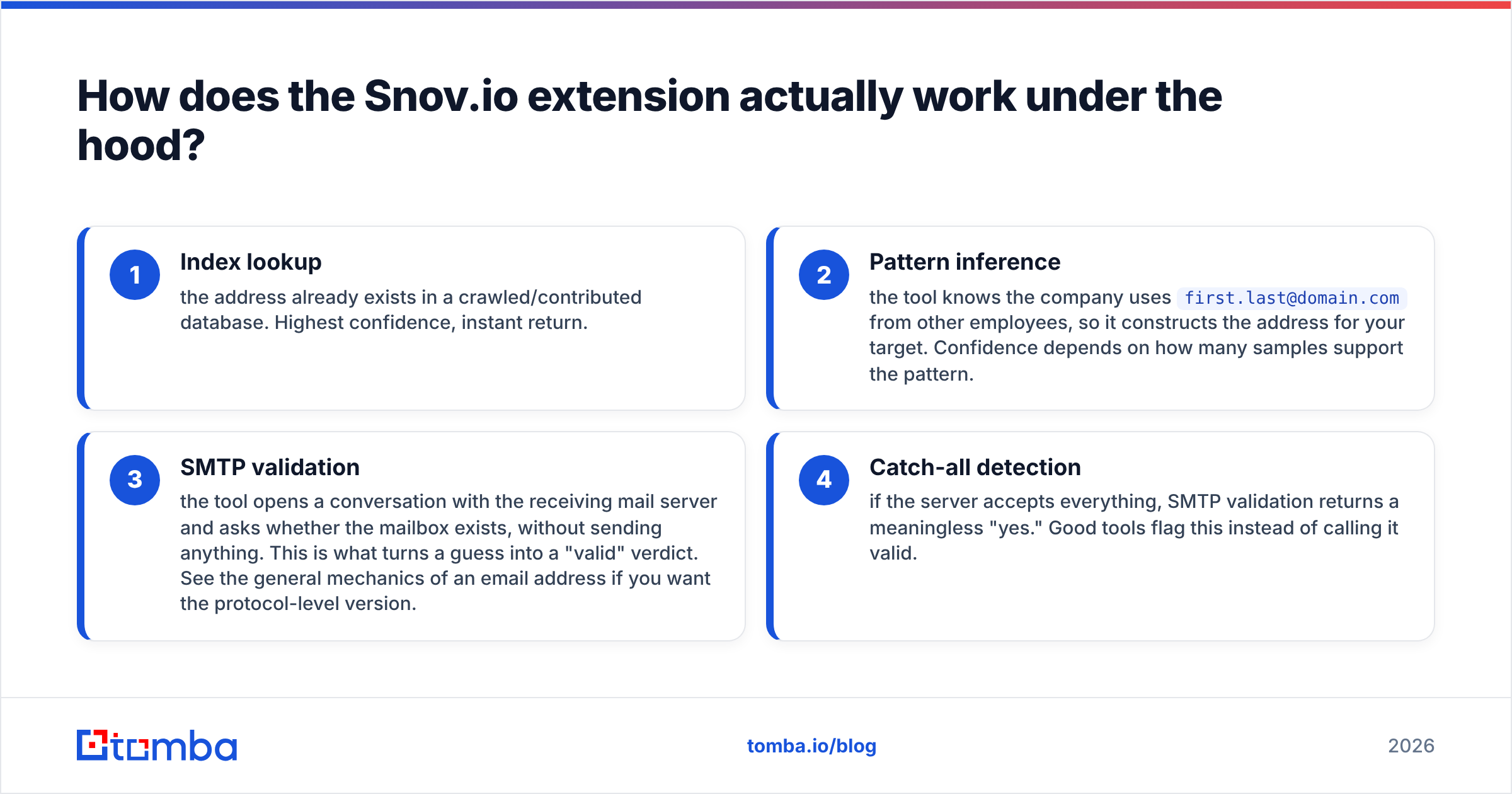 How does the Snov.io extension actually work under the hood?

1

Index lookup

the address already exists in a crawled/contributed database. Highest confidence, instant return.

2

Pattern inference

the tool knows the company uses first.last@domain.com from other employees, so it constructs the address for your target. Confidence depends on how many samples support the pattern.

3

SMTP validation

the tool opens a conversation with the receiving mail server and asks whether the mailbox exists, without sending anything. This is what turns a guess into a "valid" verdict. See the general mechanics of an email address if you want the protocol-level version.

4

Catch-all detection

if the server accepts everything, SMTP validation returns a meaningless "yes." Good tools flag this instead of calling it valid.

tomba

tomba.io/blog

2026